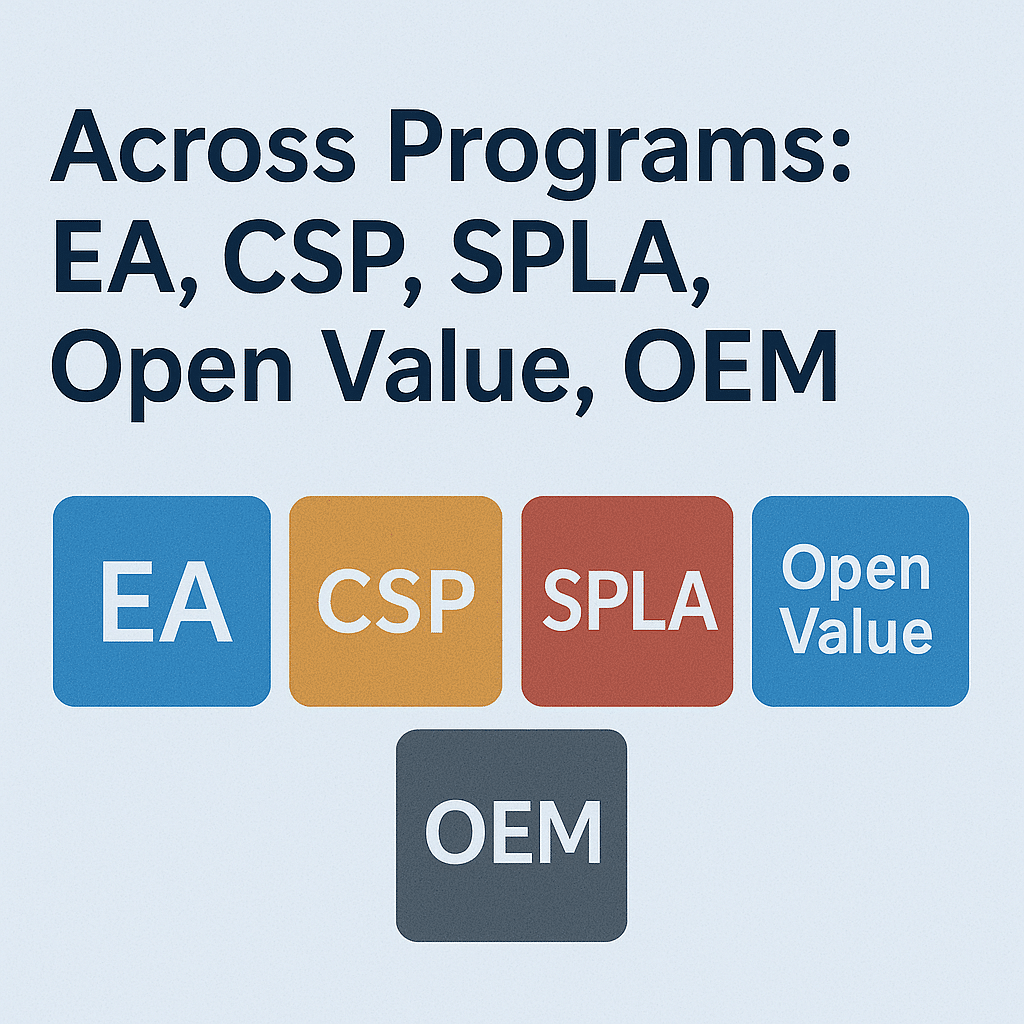 Across Programs: EA, CSP, SPLA, Open Value, OEM

EA

CSP

SPLA

Open Value

OEM